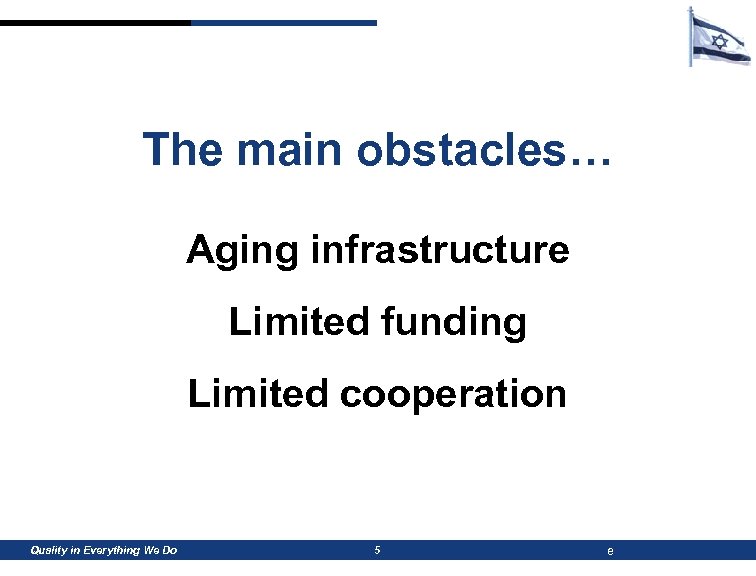 The main obstacles…

Aging infrastructure

Limited funding

Limited cooperation

Quality in Everything We Do

5

e